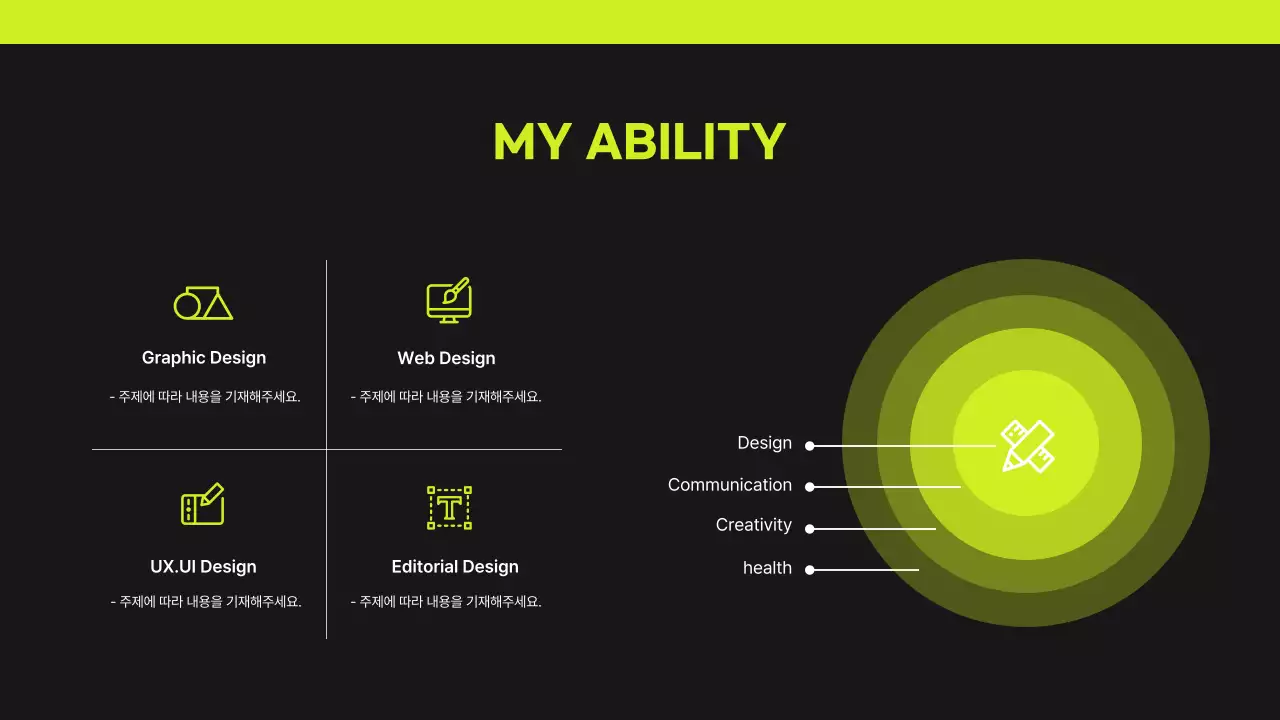 MY ABILITY

Graphic Design

- 주제에 따라 내용을 기재해주세요.

Web Design

- 주제에 따라 내용을 기재해주세요.

UX.UI Design

- 주제에 따라 내용을 기재해주세요.

Editorial Design

- 주제에 따라 내용을 기재해주세요.

Design

Communication

Creativity

health